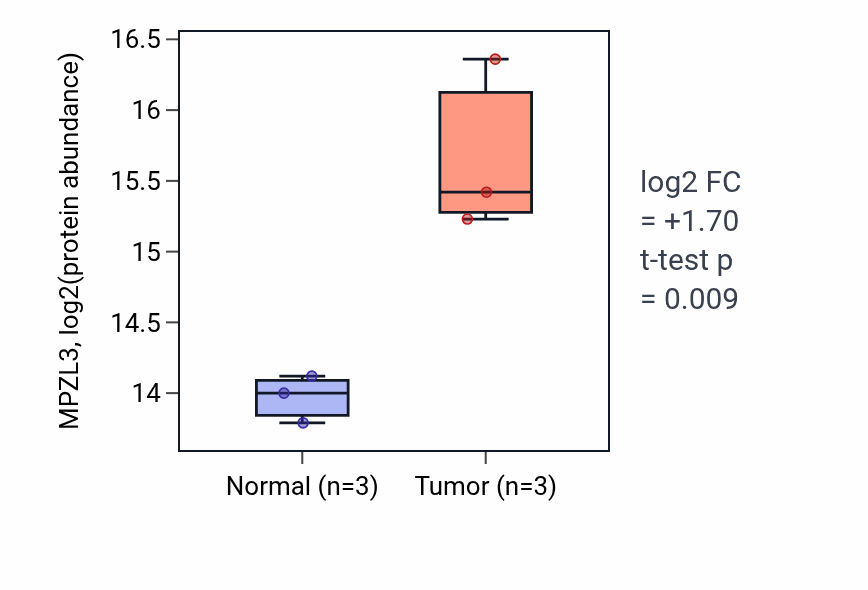 MPZL3, log2(protein abundance)

16.5
16
15.5
15
14.5
14

Normal (n=3)
Tumor (n=3)

log2 FC
= +1.70
t-test p
= 0.009